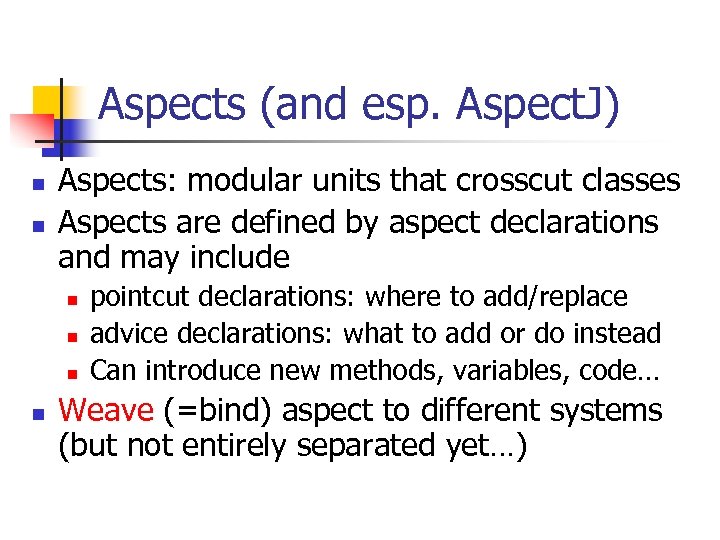 Aspects (and esp. AspectJ)

- Aspects: modular units that crosscut classes
- Aspects are defined by aspect declarations and may include
  - pointcut declarations: where to add/replace
  - advice declarations: what to add or do instead
  - Can introduce new methods, variables, code…
- Weave (=bind) aspect to different systems (but not entirely separated yet…)